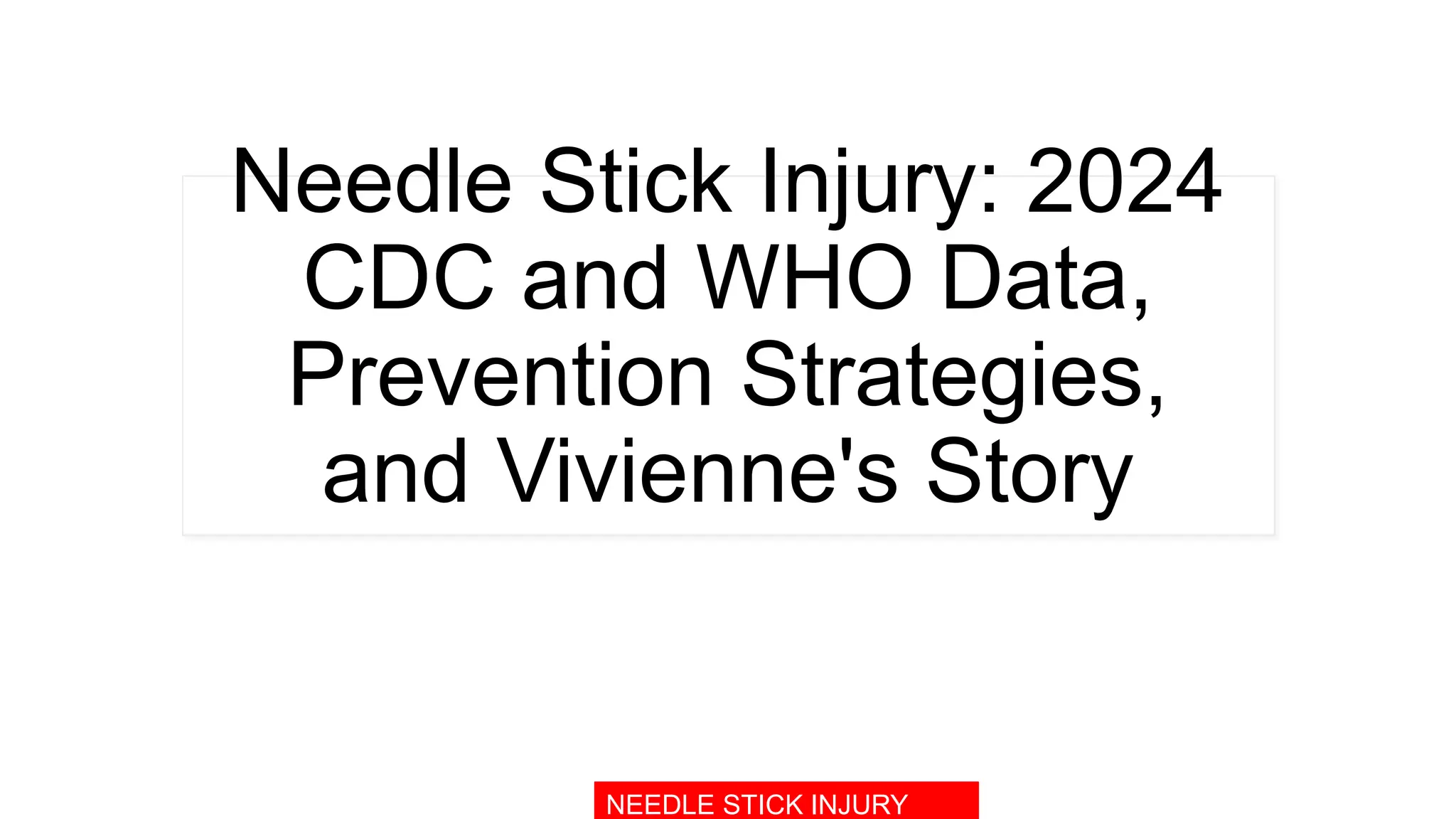 Needle Stick Injury: 2024 CDC and WHO Data, Prevention Strategies, and Vivienne's Story

NEEDLE STICK INJURY